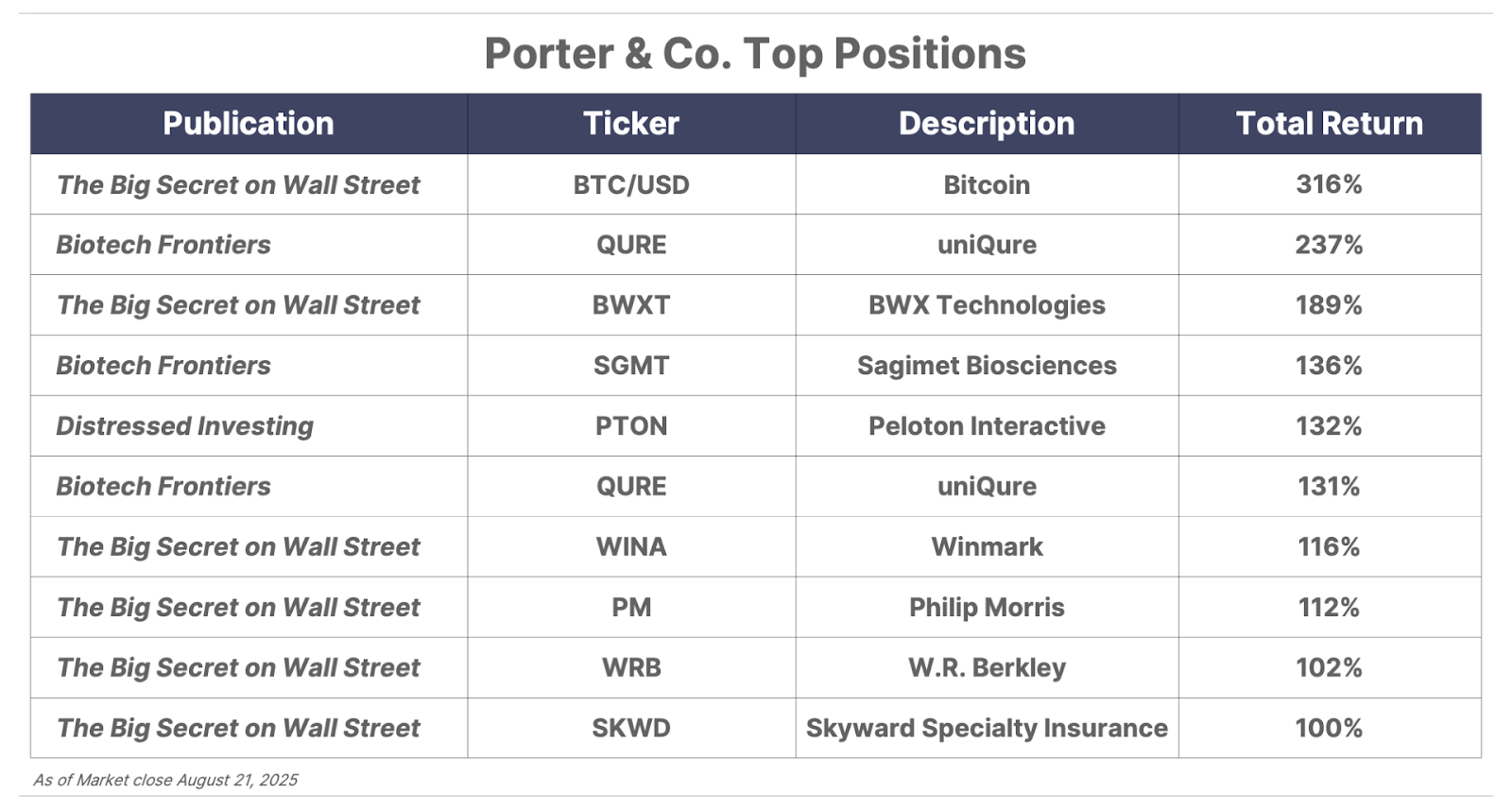 Porter & Co. Top Positions

| Publication | Ticker | Description | Total Return |
|---|---|---|---|
| The Big Secret on Wall Street | BTC/USD | Bitcoin | 316% |
| Biotech Frontiers | QURE | uniQure | 237% |
| The Big Secret on Wall Street | BWXT | BWX Technologies | 189% |
| Biotech Frontiers | SGMT | Sagimet Biosciences | 136% |
| Distressed Investing | PTON | Peloton Interactive | 132% |
| Biotech Frontiers | QURE | uniQure | 131% |
| The Big Secret on Wall Street | WINA | Winmark | 116% |
| The Big Secret on Wall Street | PM | Philip Morris | 112% |
| The Big Secret on Wall Street | WRB | W.R. Berkley | 102% |
| The Big Secret on Wall Street | SKWD | Skyward Specialty Insurance | 100% |

As of Market close August 21, 2025